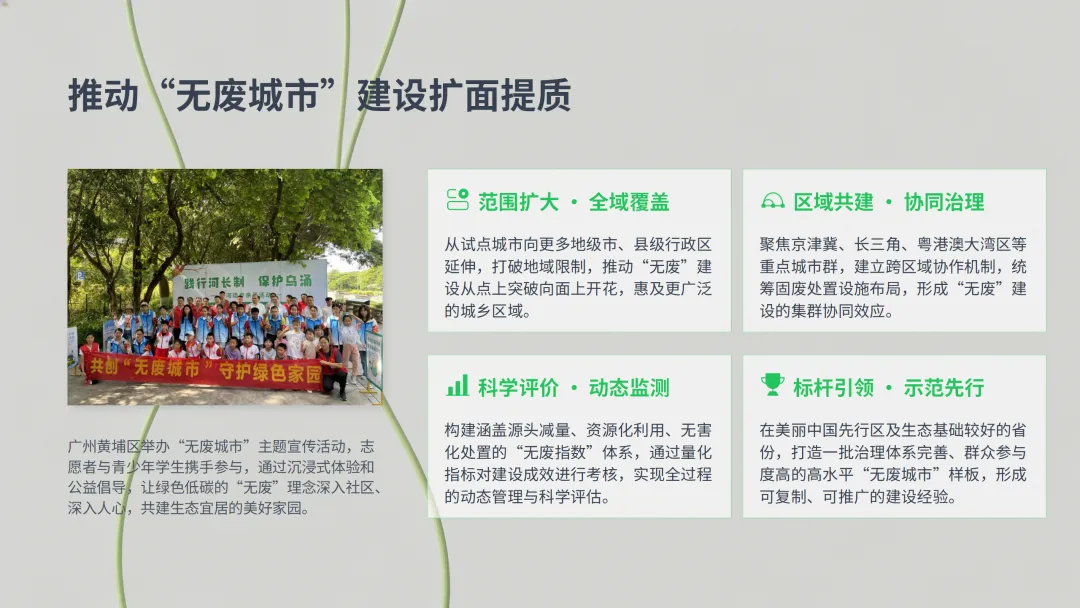 推动“无废城市”建设扩面提质

践行河长制 保护乌涌

共创“无废城市”守护绿色家园

广州黄埔区举办“无废城市”主题宣传活动，志愿者与青少年学生携手参与，通过沉浸式体验和公益倡导，让绿色低碳的“无废”理念深入社区、深入人心，共建生态宜居的美好家园。

范围扩大 · 全域覆盖

从试点城市向更多地级市、县级行政区延伸，打破地域限制，推动“无废”建设从点上突破向面上开花，惠及更广泛的城乡区域。

区域共建 · 协同治理

聚焦京津冀、长三角、粤港澳大湾区等重点城市群，建立跨区域协作机制，统筹固废处置设施布局，形成“无废”建设的集群协同效应。

科学评价 · 动态监测

构建涵盖源头减量、资源化利用、无害化处置的“无废指数”体系，通过量化指标对建设成效进行考核，实现全过程的动态管理与科学评估。

标杆引领 · 示范先行

在美丽中国先行区及生态基础较好的省份，打造一批治理体系完善、群众参与度高的高水平“无废城市”样板，形成可复制、可推广的建设经验。